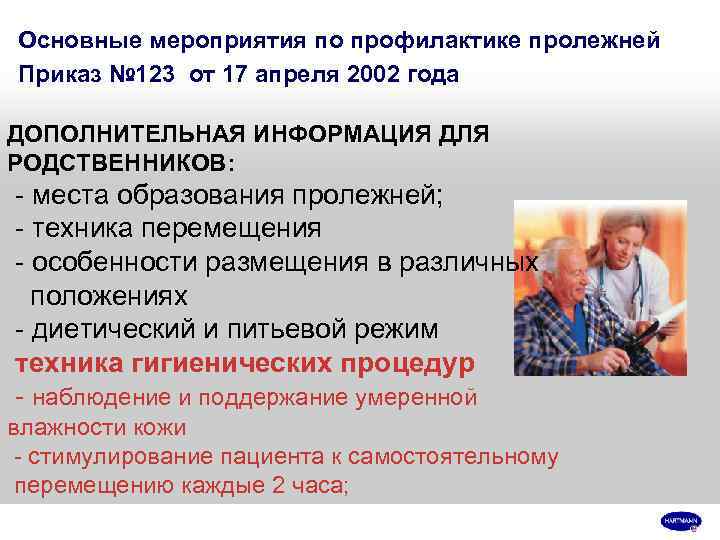 Основные мероприятия по профилактике пролежней
Приказ №123 от 17 апреля 2002 года

ДОПОЛНИТЕЛЬНАЯ ИНФОРМАЦИЯ ДЛЯ РОДСТВЕННИКОВ:
- места образования пролежней;
- техника перемещения
- особенности размещения в различных положениях
- диетический и питьевой режим
техника гигиенических процедур
- наблюдение и поддержание умеренной влажности кожи
- стимулирование пациента к самостоятельному перемещению каждые 2 часа;

HARTMANN